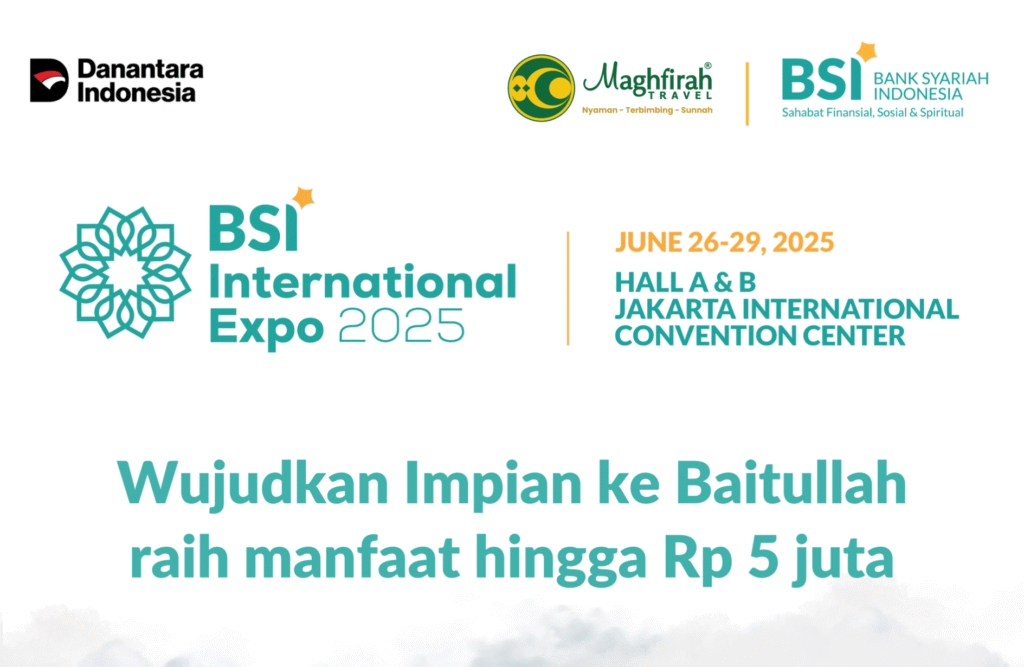 Danantara Indonesia

Maghfirah® TRAVEL
Nyaman - Terbimbing - Sunnah

BSI BANK SYARIAH INDONESIA
Sahabat Finansial, Sosial & Spiritual

BSI International Expo 2025

JUNE 26-29, 2025
HALL A & B
JAKARTA INTERNATIONAL CONVENTION CENTER

Wujudkan Impian ke Baitullah raih manfaat hingga Rp 5 juta